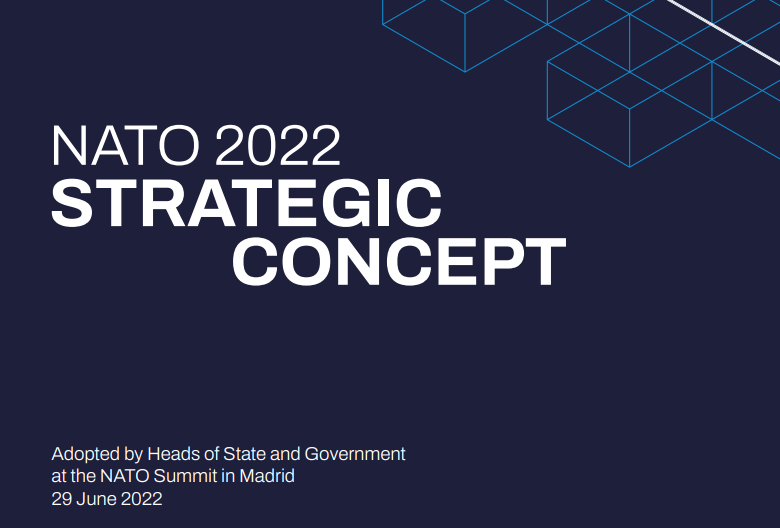 NATO 2022
STRATEGIC
CONCEPT

Adopted by Heads of State and Government at the NATO Summit in Madrid
29 June 2022